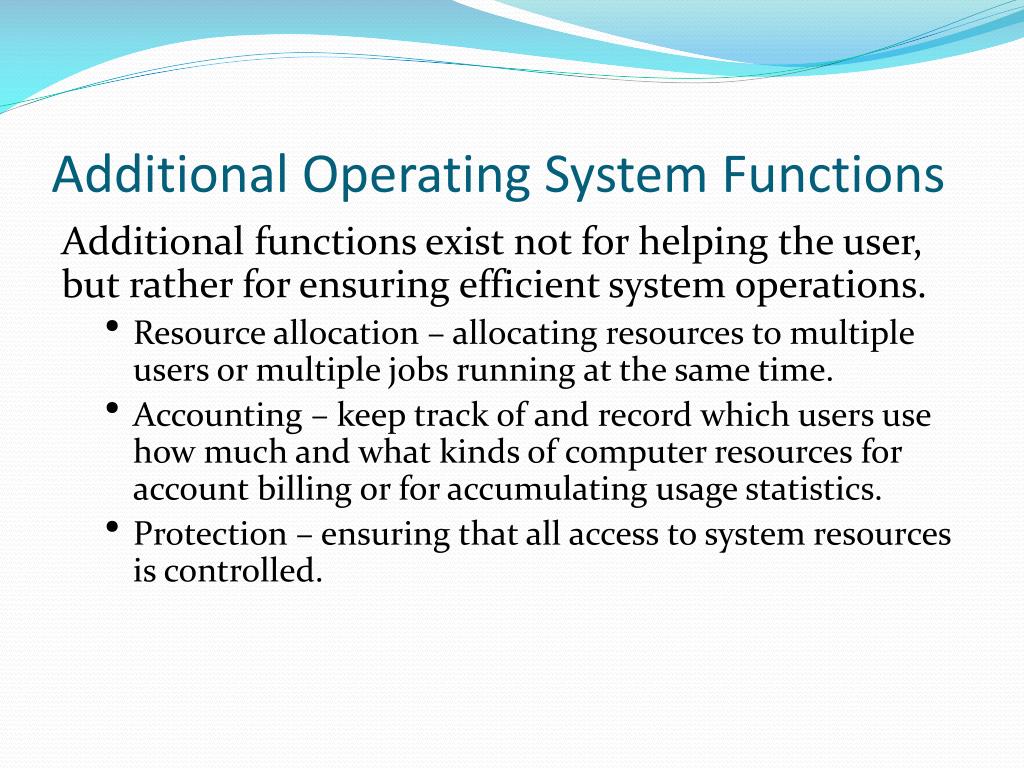 Additional Operating System Functions

Additional functions exist not for helping the user, but rather for ensuring efficient system operations.

• Resource allocation – allocating resources to multiple users or multiple jobs running at the same time.
• Accounting – keep track of and record which users use how much and what kinds of computer resources for account billing or for accumulating usage statistics.
• Protection – ensuring that all access to system resources is controlled.